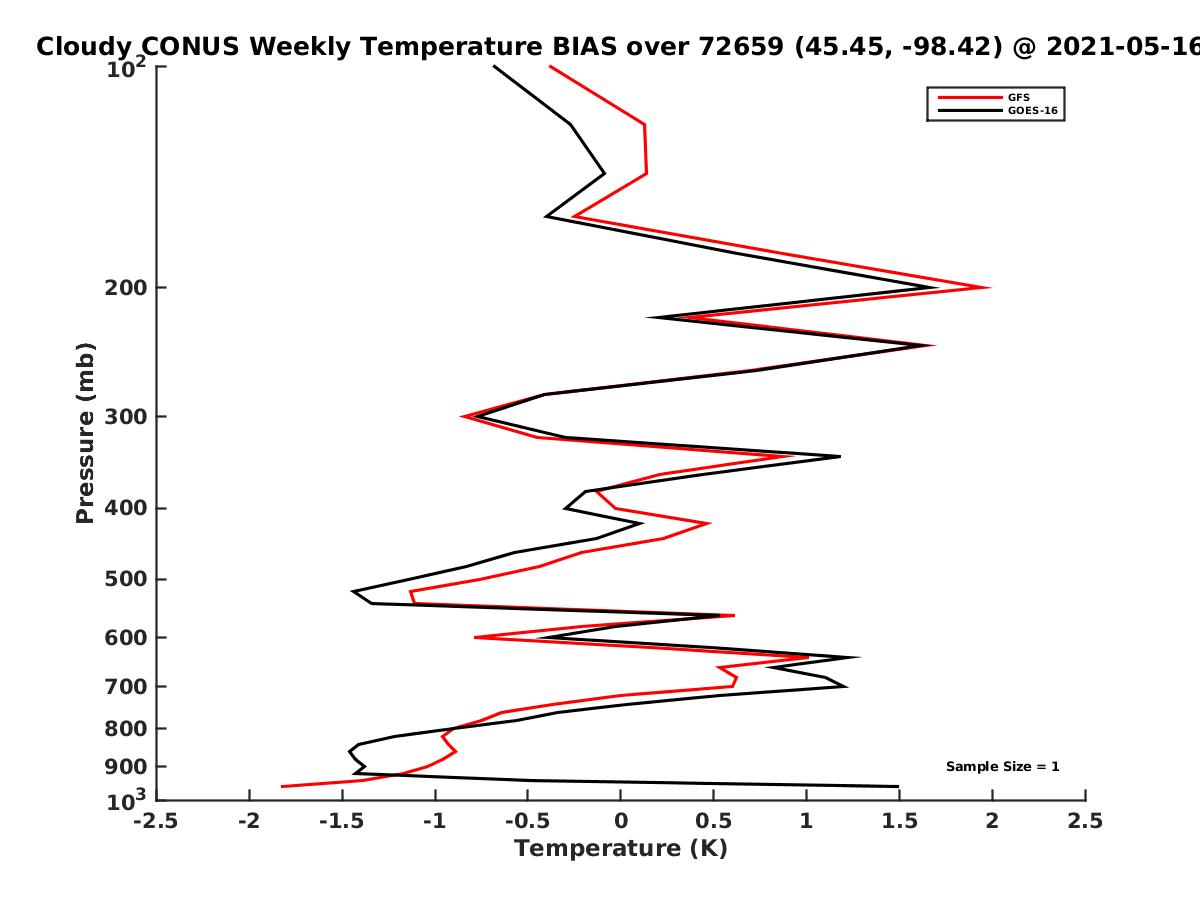 Cloudy CONUS Weekly Temperature BIAS over 72659 (45.45, -98.42) @ 2021-05-16

GFS
GOES-16

Pressure (mb)

$10^2$
200
300
400
500
600
700
800
900
$10^3$

Sample Size = 1

-2.5 -2 -1.5 -1 -0.5 0 0.5 1 1.5 2 2.5
Temperature (K)